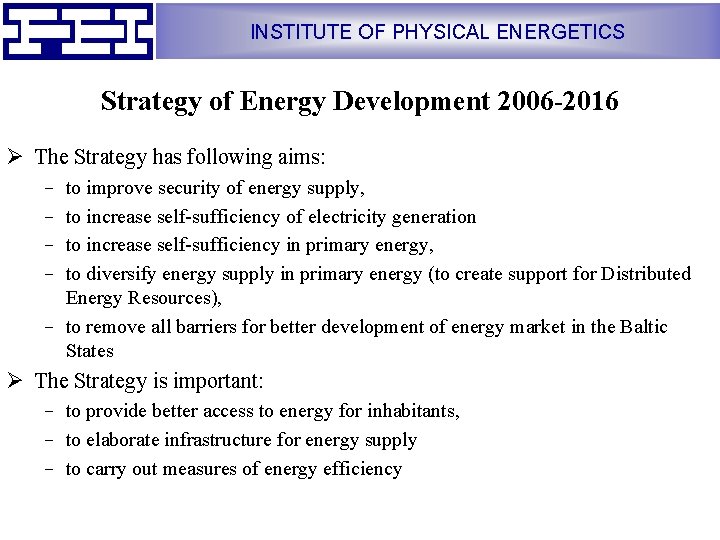 FEI

INSTITUTE OF PHYSICAL ENERGETICS

Strategy of Energy Development 2006-2016

➢ The Strategy has following aims:

– to improve security of energy supply,

– to increase self-sufficiency of electricity generation

– to increase self-sufficiency in primary energy,

– to diversify energy supply in primary energy (to create support for Distributed Energy Resources),

– to remove all barriers for better development of energy market in the Baltic States

➢ The Strategy is important:

– to provide better access to energy for inhabitants,

– to elaborate infrastructure for energy supply

– to carry out measures of energy efficiency